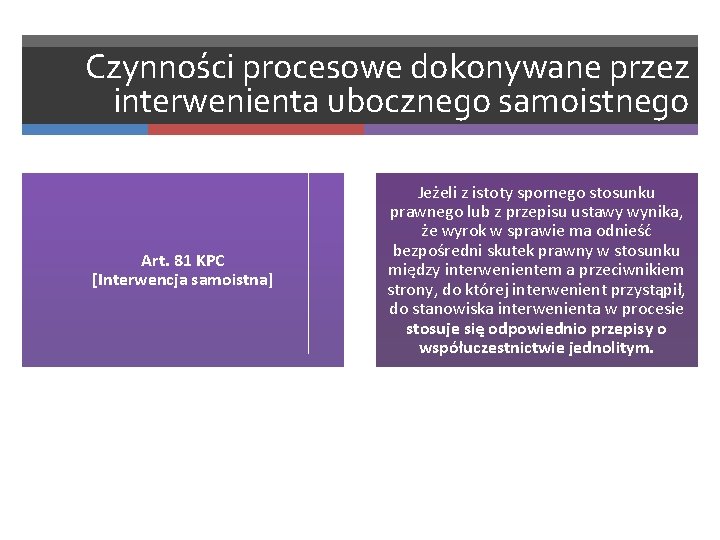 Czynności procesowe dokonywane przez interwenienta ubocznego samoistnego

Art. 81 KPC
[Interwencja samoistna]

Jeżeli z istoty spornego stosunku prawnego lub z przepisu ustawy wynika, że wyrok w sprawie ma odnieść bezpośredni skutek prawny w stosunku między interwenientem a przeciwnikiem strony, do której interwenient przystąpił, do stanowiska interwenienta w procesie stosuje się odpowiednio przepisy o współuczestnictwie jednolitym.